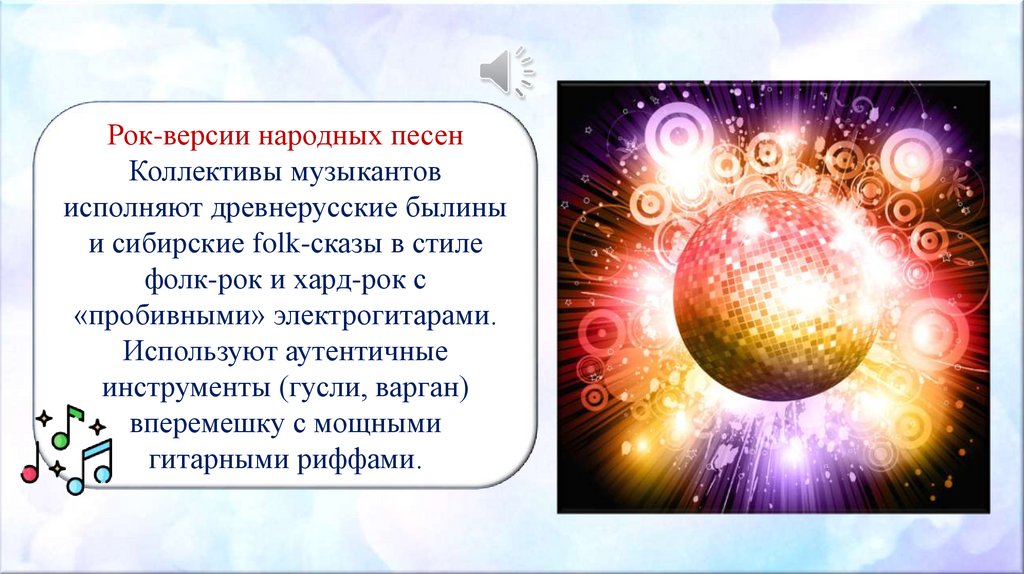 Рок-версии народных песен
Коллективы музыкантов исполняют древнерусские былины и сибирские folk-сказы в стиле фолк-рок и хард-рок с «пробивными» электрогитарами. Используют аутентичные инструменты (гусли, варган) вперемешку с мощными гитарными риффами.